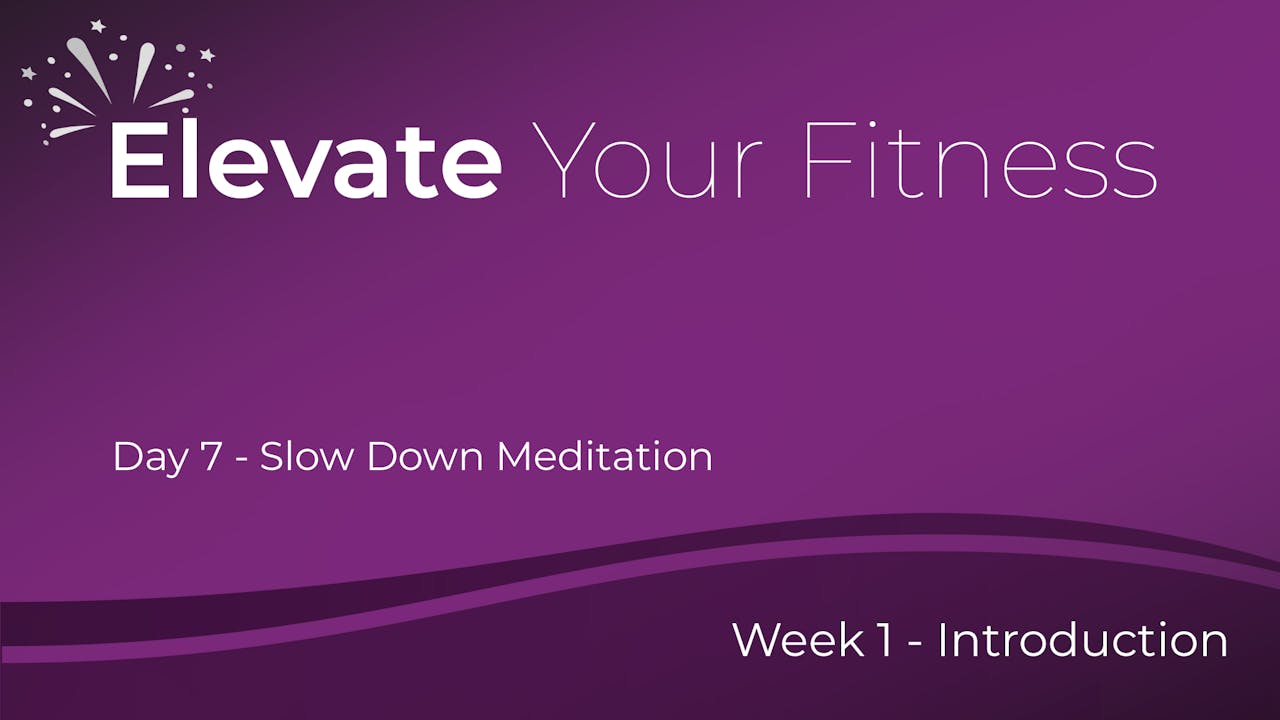 Elevate Your Fitness

Day 7 - Slow Down Meditation

Week 1 - Introduction